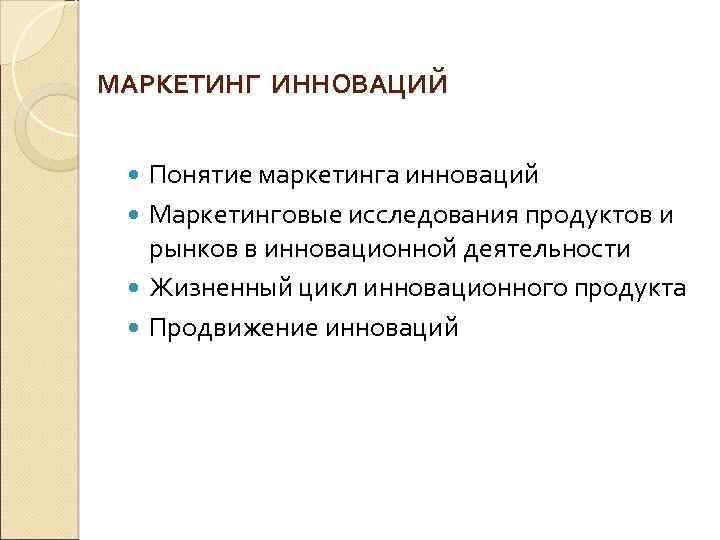 МАРКЕТИНГ ИННОВАЦИЙ

- Понятие маркетинга инноваций
- Маркетинговые исследования продуктов и рынков в инновационной деятельности
- Жизненный цикл инновационного продукта
- Продвижение инноваций